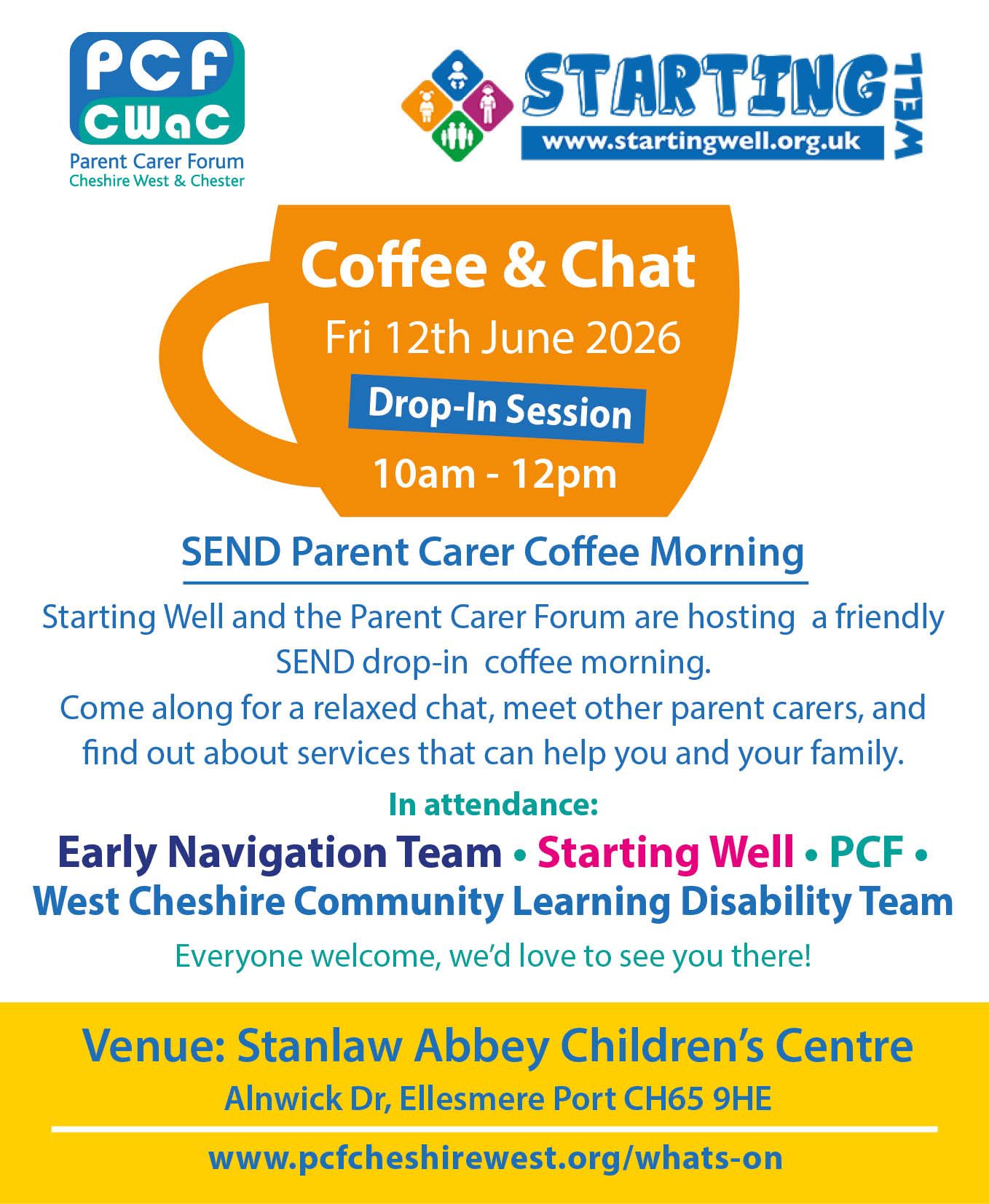 PCF CWaC
Parent Carer Forum
Cheshire West & Chester

STARTING WELL
www.startingwell.org.uk

Coffee & Chat
Fri 12th June 2026
Drop-In Session
10am - 12pm

SEND Parent Carer Coffee Morning

Starting Well and the Parent Carer Forum are hosting a friendly SEND drop-in coffee morning.
Come along for a relaxed chat, meet other parent carers, and find out about services that can help you and your family.

In attendance:

Early Navigation Team • Starting Well • PCF • West Cheshire Community Learning Disability Team

Everyone welcome, we'd love to see you there!

Venue: Stanlaw Abbey Children's Centre
Alnwick Dr, Ellesmere Port CH65 9HE

www.pcfcheshirewest.org/whats-on